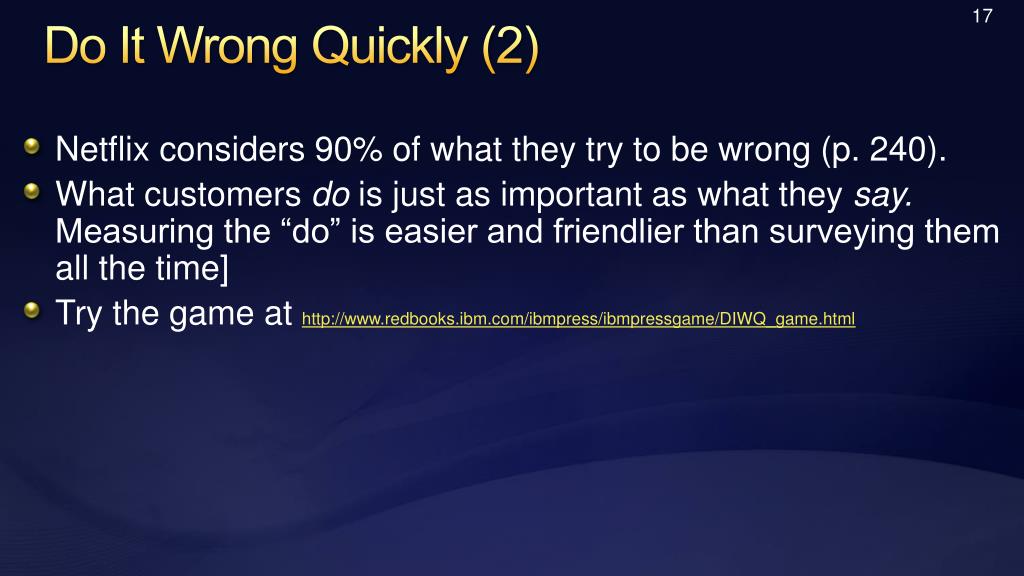 17

Do It Wrong Quickly (2)

Netflix considers 90% of what they try to be wrong (p. 240).

What customers do is just as important as what they say. Measuring the “do” is easier and friendlier than surveying them all the time]

Try the game at http://www.redbooks.ibm.com/ibmpress/ibmpressgame/DIWQ_game.html